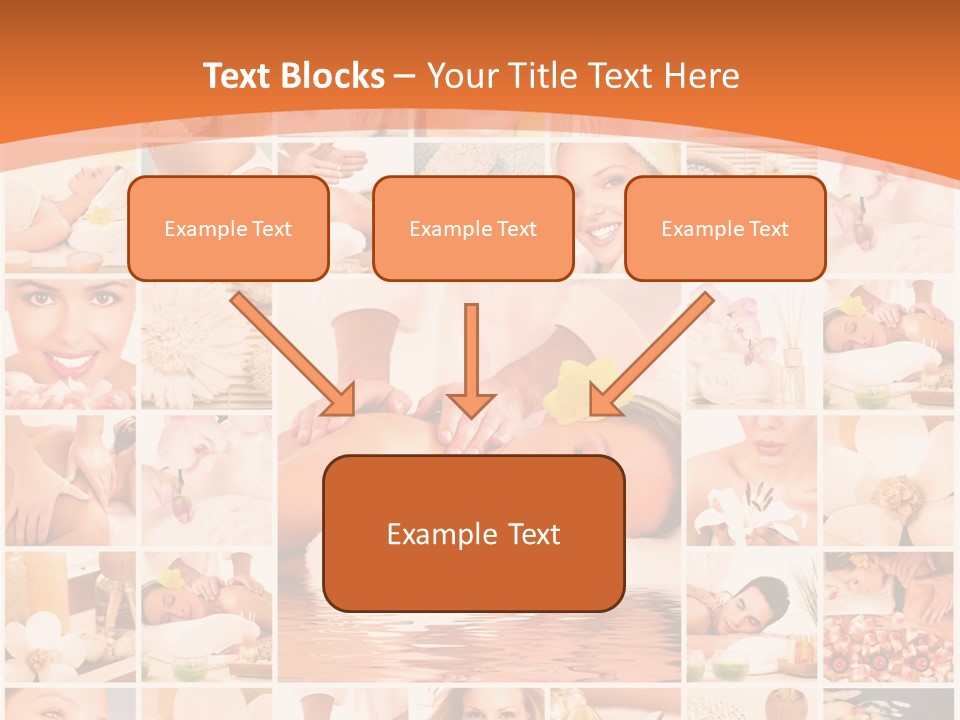 Text Blocks – Your Title Text Here

Example Text

Example Text

Example Text

Example Text